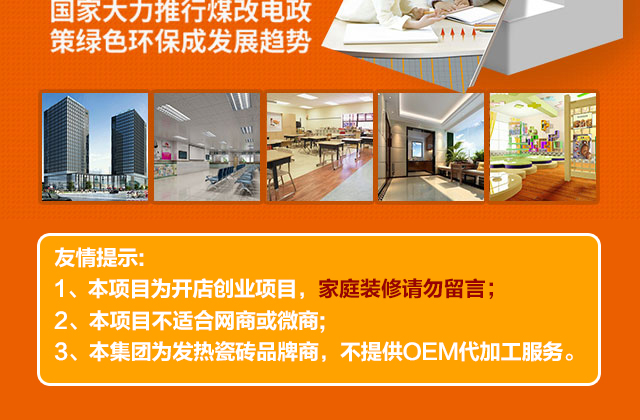 国家大力推行煤改电政策绿色环保成发展趋势

友情提示:
1、本项目为开店创业项目，家庭装修请勿留言；
2、本项目不适合网商或微商;
3、本集团为发热瓷砖品牌商，不提供OEM代加工服务。